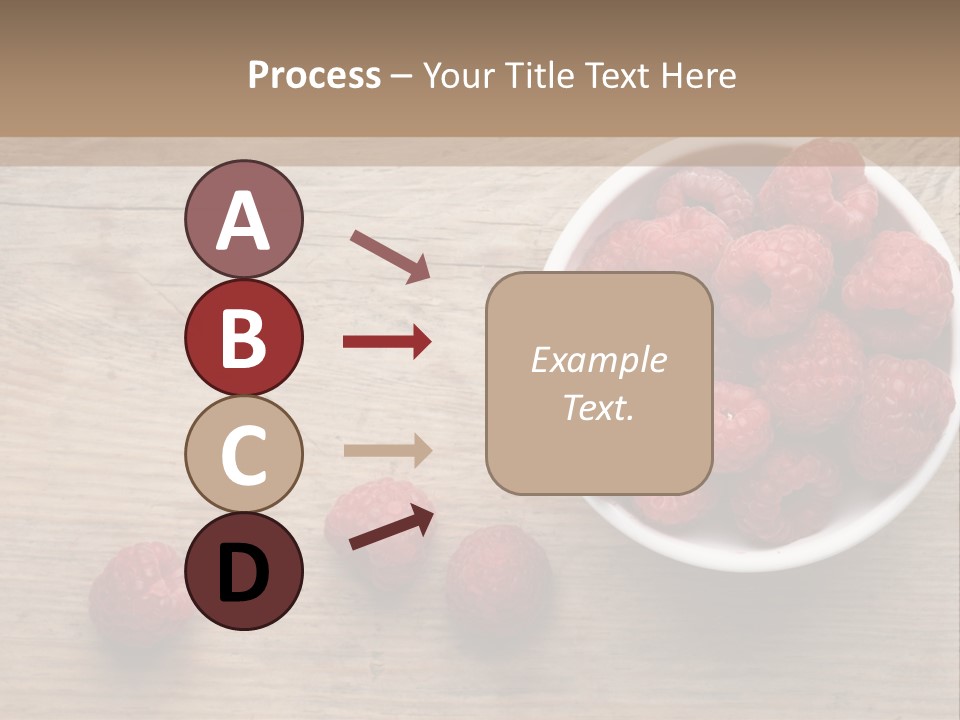 Process – Your Title Text Here

A

B

C

D

Example Text.